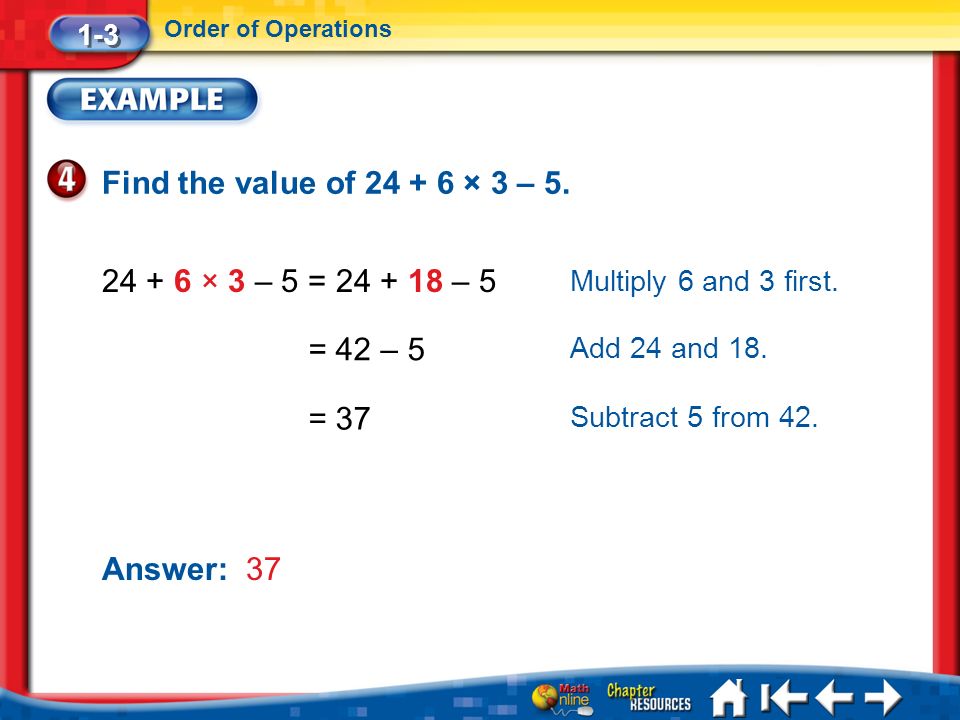 1-3 Order of Operations

EXAMPLE

4 Find the value of $24 + 6 \times 3 - 5$.

$24 + 6 \times 3 - 5 = 24 + 18 - 5$ Multiply 6 and 3 first.

$= 42 - 5$ Add 24 and 18.

$= 37$ Subtract 5 from 42.

Answer: 37

Math Online Chapter RESOURCES